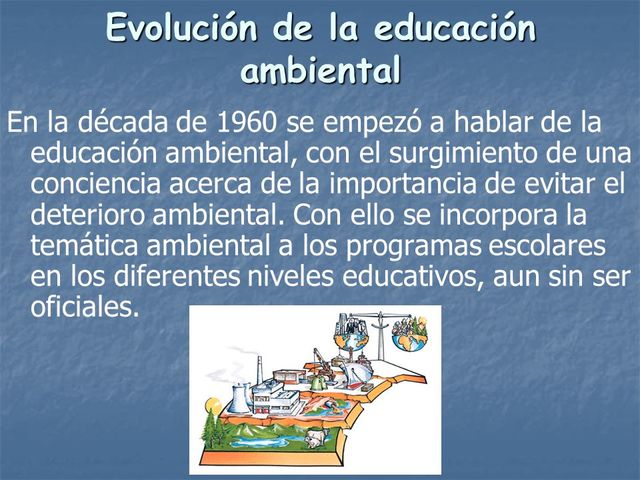 Evolución de la educación ambiental

En la década de 1960 se empezó a hablar de la educación ambiental, con el surgimiento de una conciencia acerca de la importancia de evitar el deterioro ambiental. Con ello se incorpora la temática ambiental a los programas escolares en los diferentes niveles educativos, aun sin ser oficiales.